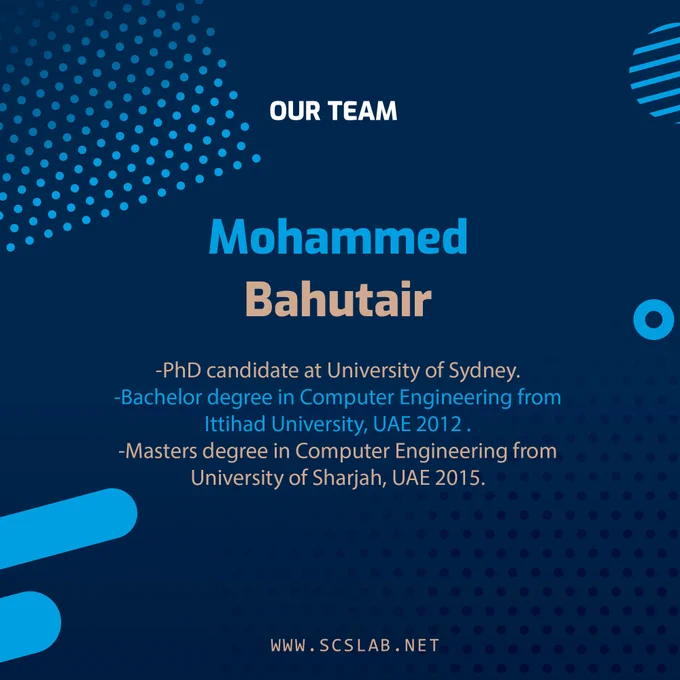 OUR TEAM

Mohammed
Bahutair

-PhD candidate at University of Sydney.
-Bachelor degree in Computer Engineering from Ittihad University, UAE 2012 .
-Masters degree in Computer Engineering from University of Sharjah, UAE 2015.

WWW.SCSLAB.NET